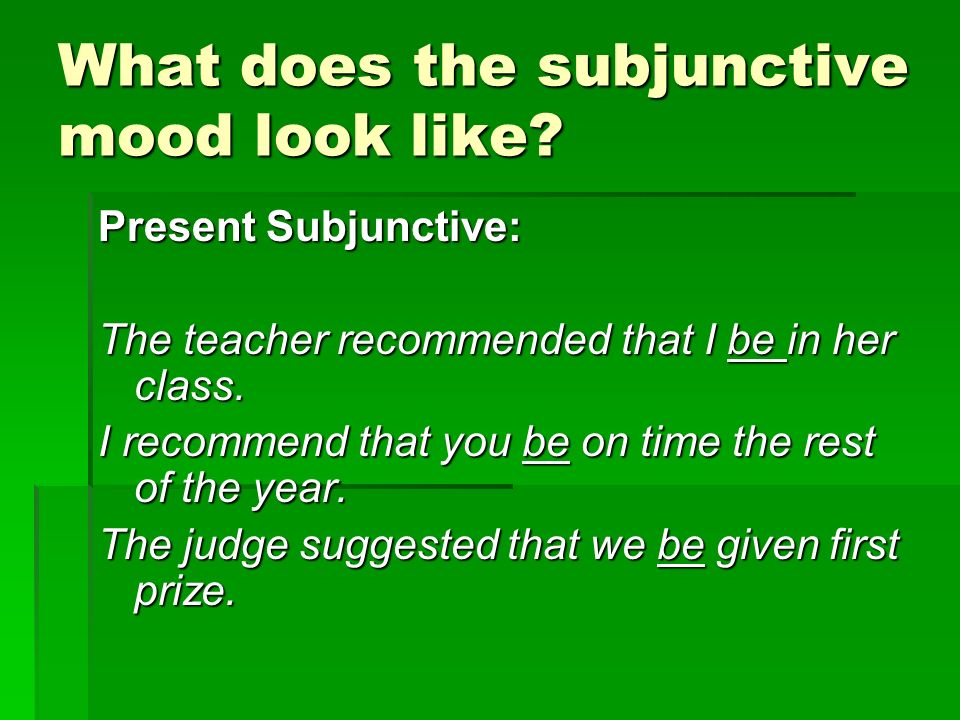 What does the subjunctive mood look like?

Present Subjunctive:

The teacher recommended that I be in her class.

I recommend that you be on time the rest of the year.

The judge suggested that we be given first prize.